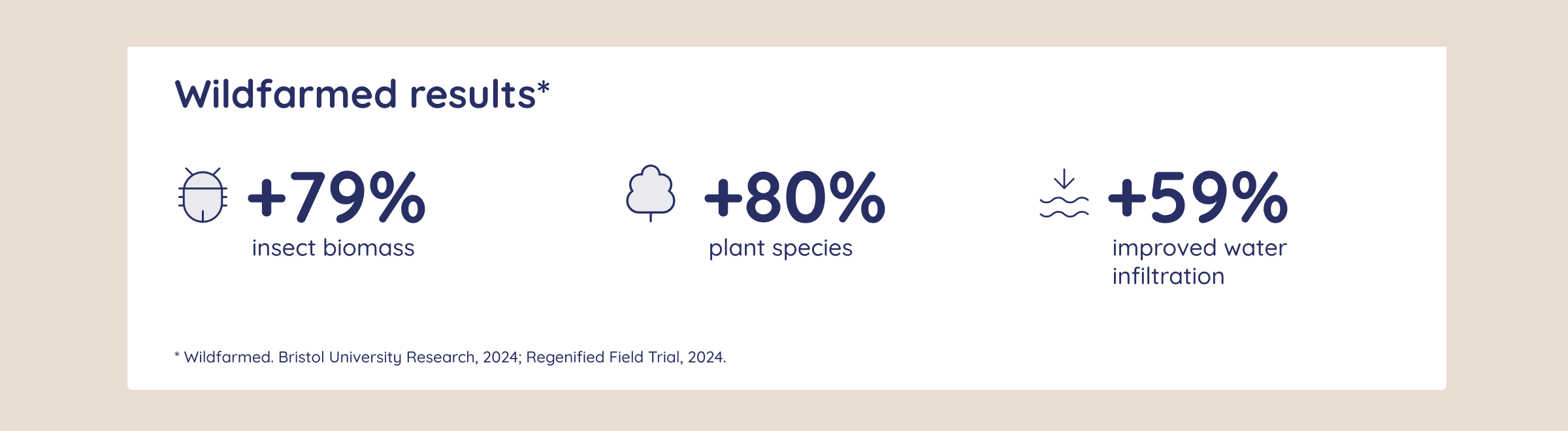 Wildfarmed results*

+79%
insect biomass

+80%
plant species

+59%
improved water infiltration

* Wildfarmed. Bristol University Research, 2024; Regenified Field Trial, 2024.